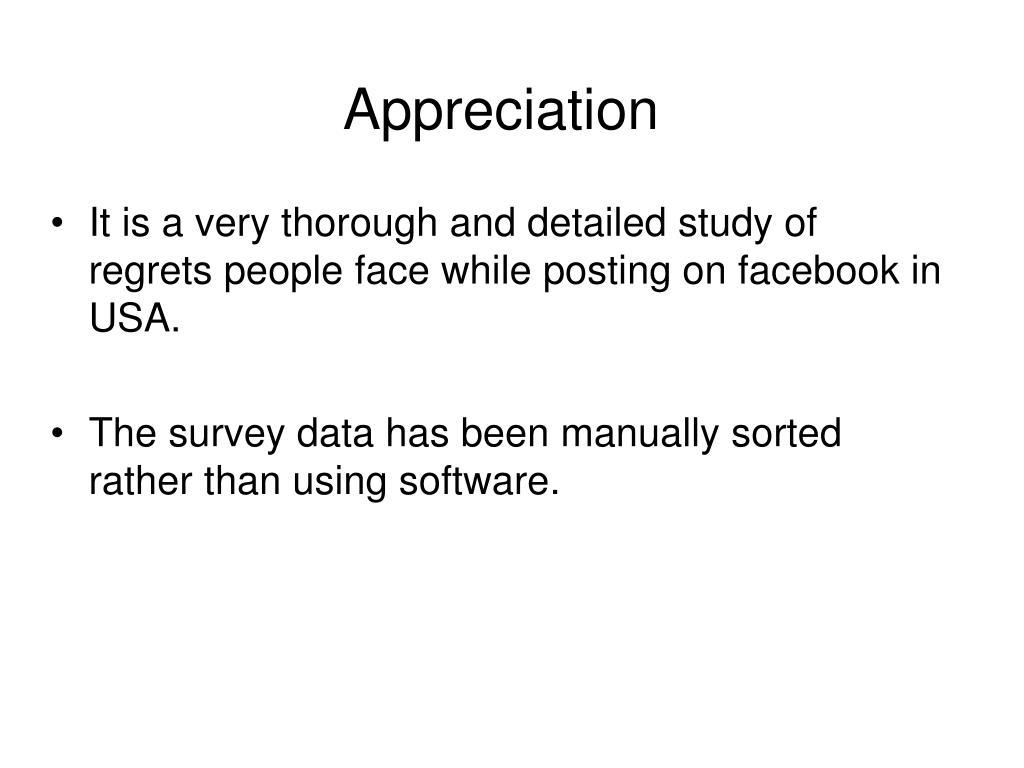 Appreciation

• It is a very thorough and detailed study of regrets people face while posting on facebook in USA.

• The survey data has been manually sorted rather than using software.